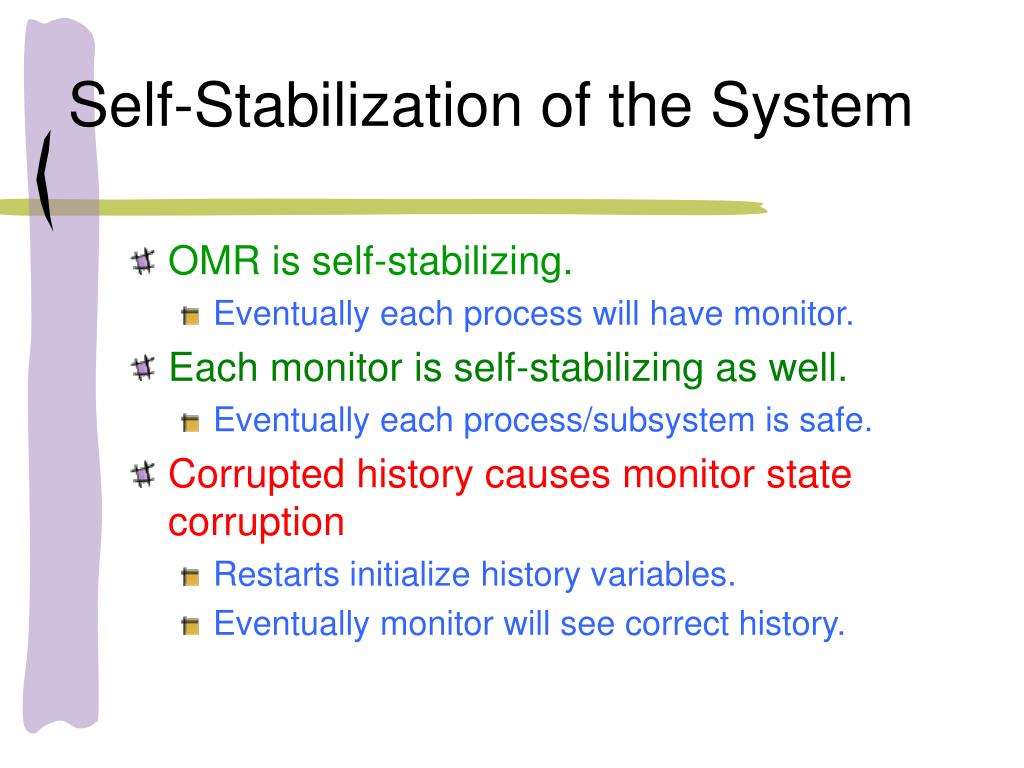 Self-Stabilization of the System

OMR is self-stabilizing.

Eventually each process will have monitor.

Each monitor is self-stabilizing as well.

Eventually each process/subsystem is safe.

Corrupted history causes monitor state corruption

Restarts initialize history variables.

Eventually monitor will see correct history.